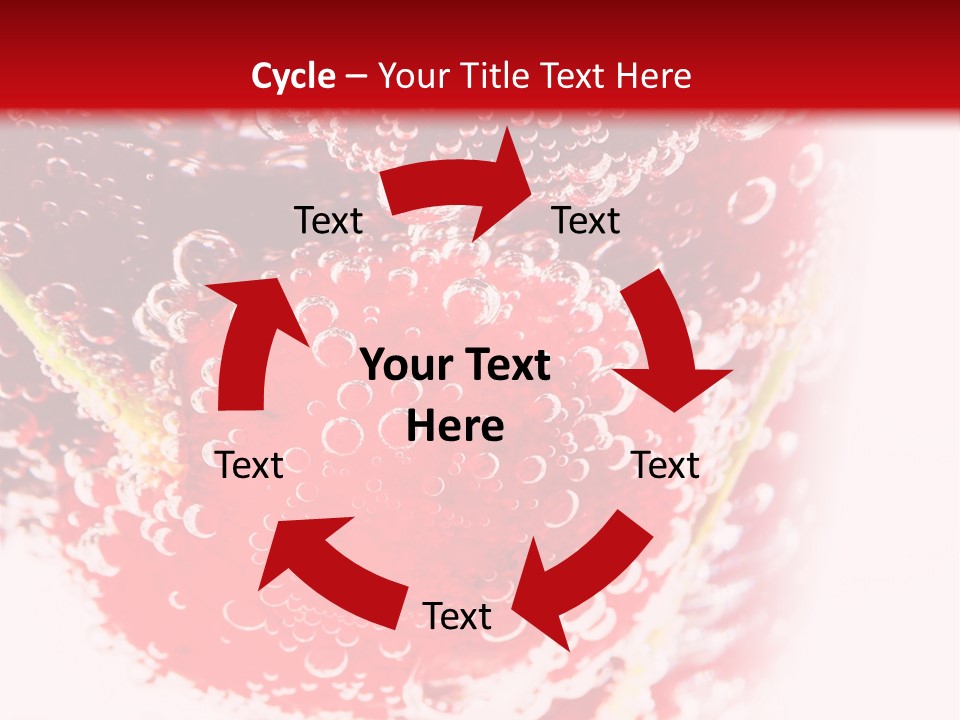 Cycle – Your Title Text Here

Text

Text

Your Text Here

Text

Text

Text